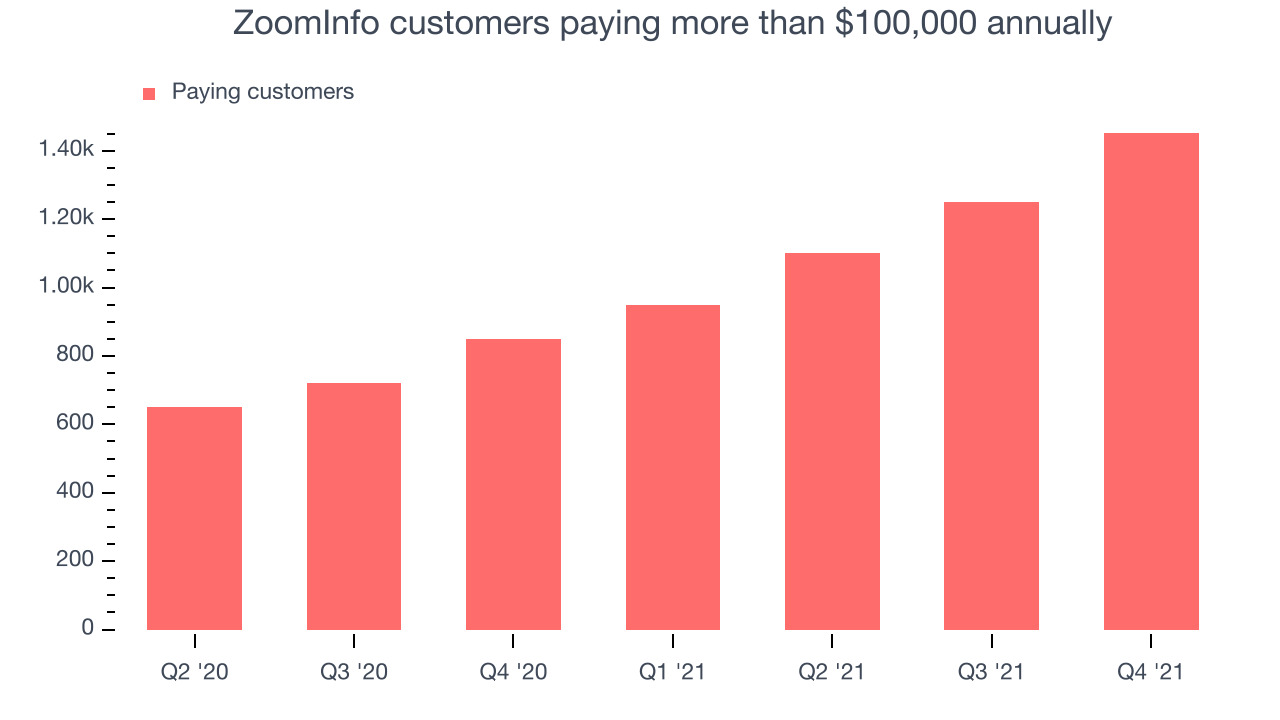 ZoomInfo customers paying more than \$100,000 annually

Paying customers

1.40k
1.20k
1.00k
800
600
400
200
0

Q2 '20
Q3 '20
Q4 '20
Q1 '21
Q2 '21
Q3 '21
Q4 '21